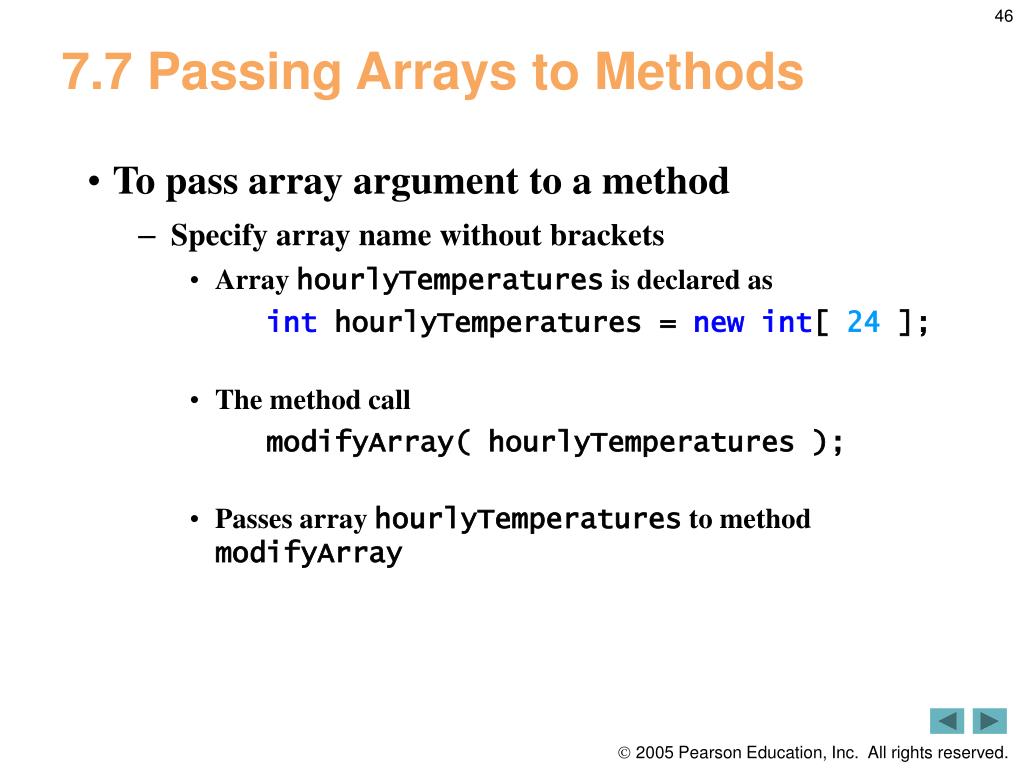 46

7.7 Passing Arrays to Methods

• To pass array argument to a method

– Specify array name without brackets

• Array hourlyTemperatures is declared as

int hourlyTemperatures = new int[ 24 ];

• The method call

modifyArray( hourlyTemperatures );

• Passes array hourlyTemperatures to method modifyArray

© 2005 Pearson Education, Inc. All rights reserved.